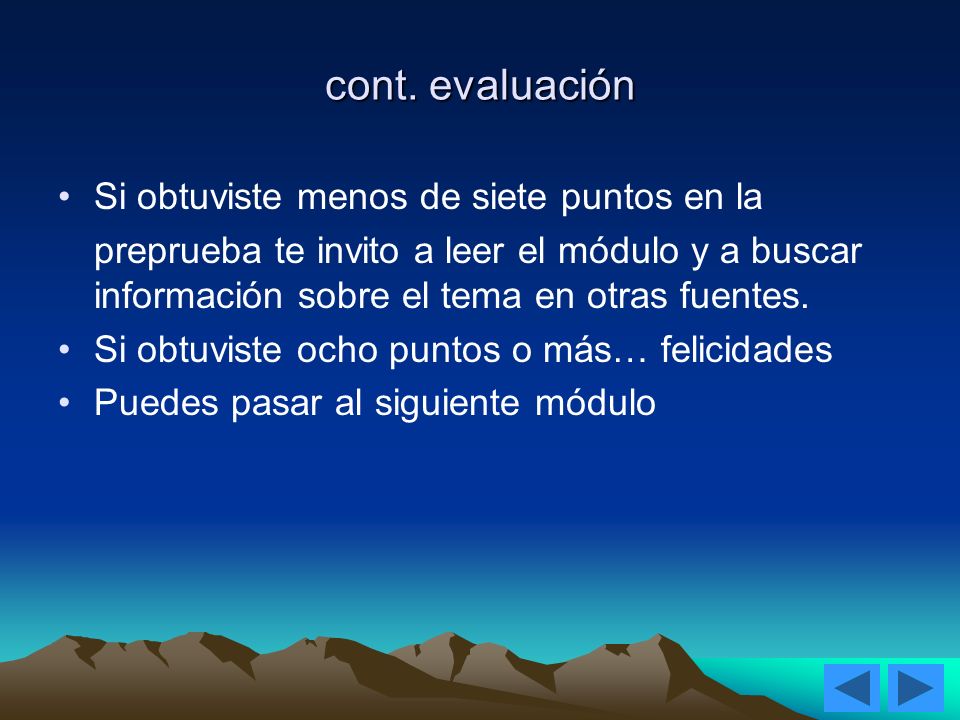 cont. evaluación

• Si obtuviste menos de siete puntos en la preprueba te invito a leer el módulo y a buscar información sobre el tema en otras fuentes.
• Si obtuviste ocho puntos o más… felicidades
• Puedes pasar al siguiente módulo